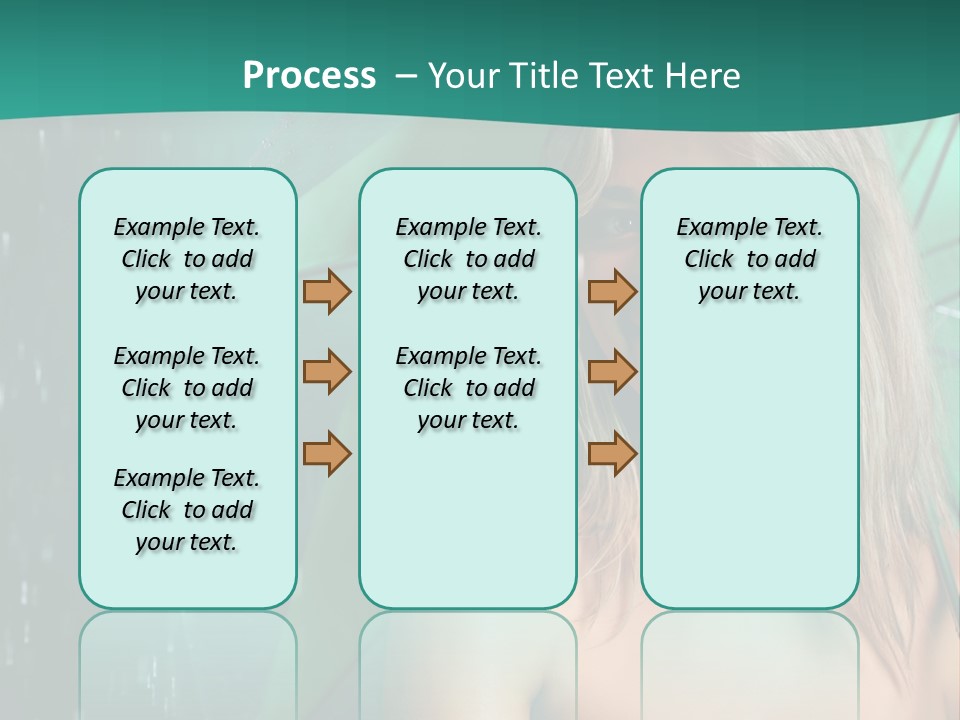 Process – Your Title Text Here

Example Text. Click to add your text.

Example Text. Click to add your text.

Example Text. Click to add your text.

Example Text. Click to add your text.

Example Text. Click to add your text.

Example Text. Click to add your text.